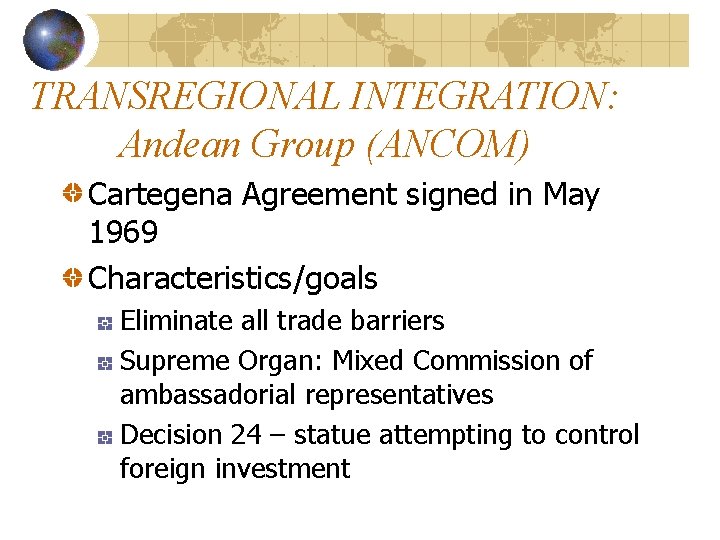 TRANSREGIONAL INTEGRATION: Andean Group (ANCOM)

Cartegena Agreement signed in May 1969

Characteristics/goals

Eliminate all trade barriers

Supreme Organ: Mixed Commission of ambassadorial representatives

Decision 24 – statue attempting to control foreign investment